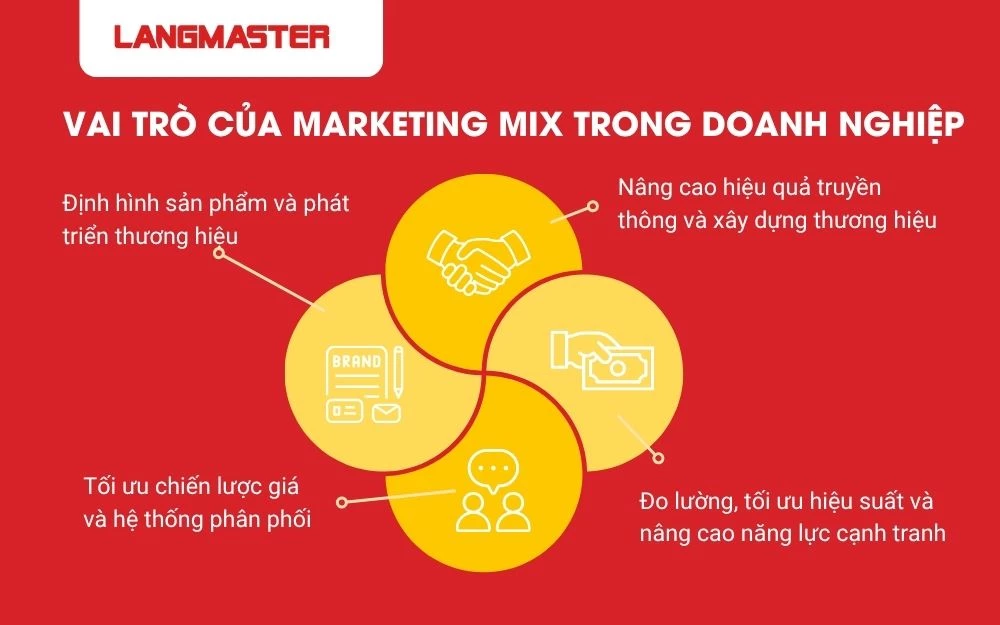 LANGMASTER

VAI TRÒ CỦA MARKETING MIX TRONG DOANH NGHIỆP

Định hình sản phẩm và phát triển thương hiệu

Nâng cao hiệu quả truyền thông và xây dựng thương hiệu

BRAND

Tối ưu chiến lược giá và hệ thống phân phối

Đo lường, tối ưu hiệu suất và nâng cao năng lực cạnh tranh